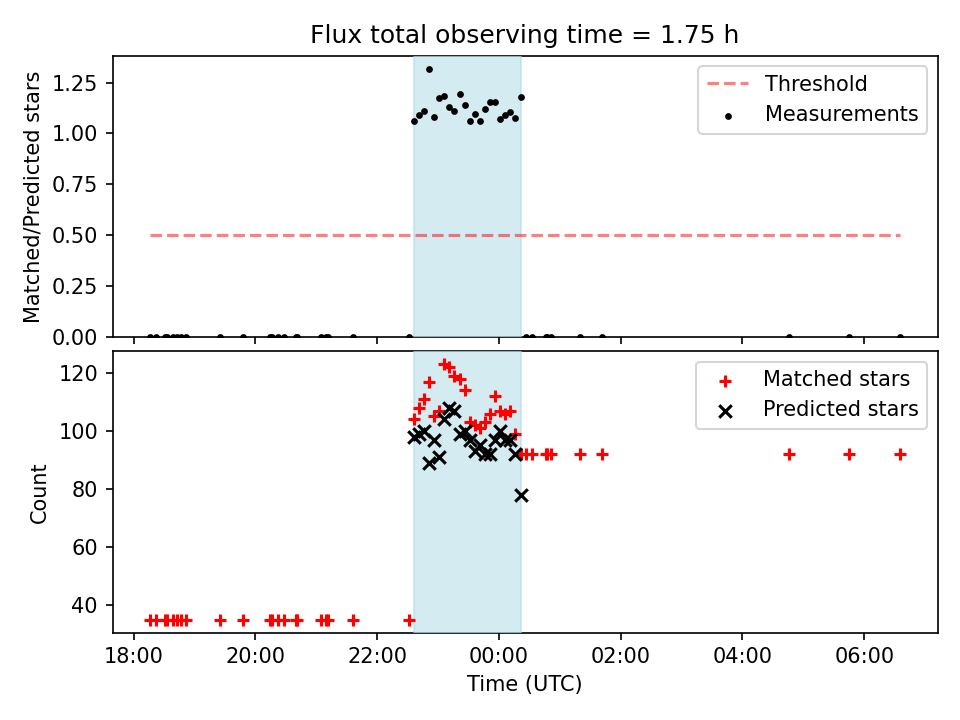 Flux total observing time = 1.75 h

Matched/Predicted stars

1.25
1.00
0.75
0.50
0.25
0.00

Threshold
Measurements

Count

120
100
80
60
40

Matched stars
Predicted stars

18:00
20:00
22:00
00:00
02:00
04:00
06:00

Time (UTC)